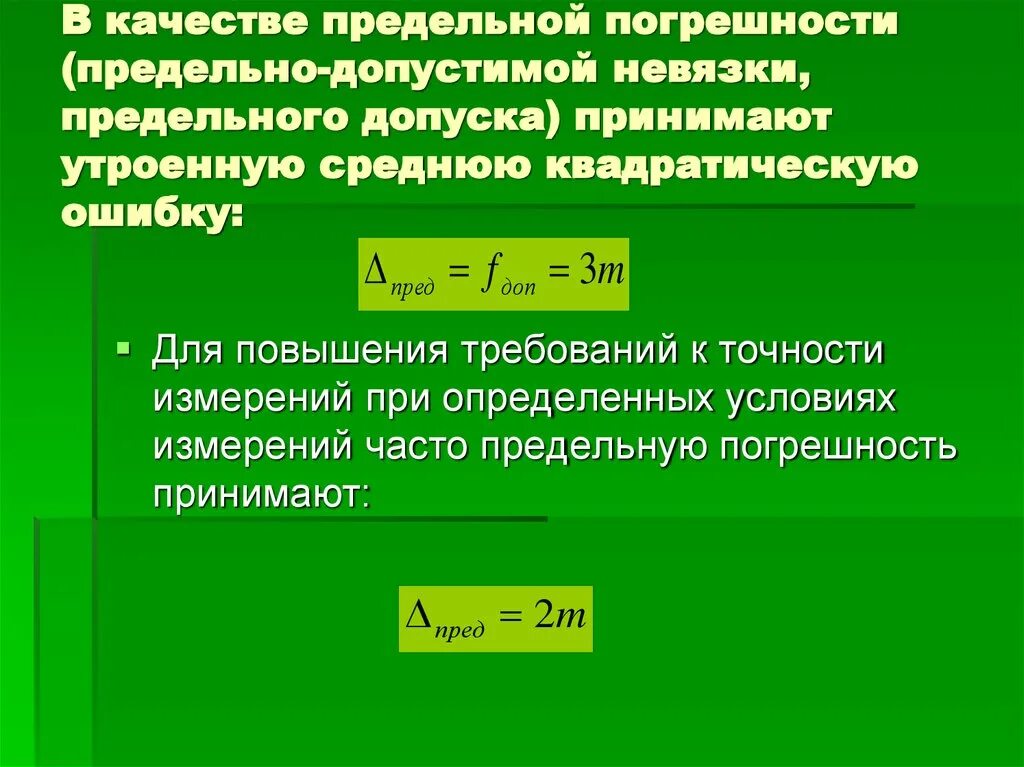 В качестве предельной погрешности (предельно-допустимой невязки, предельного допуска) принимают утроенную среднюю квадратическую ошибку:

$\Delta_{пред} = f_{доп} = 3m$

Для повышения требований к точности измерений при определенных условиях измерений часто предельную погрешность принимают:

$\Delta_{пред} = 2m$